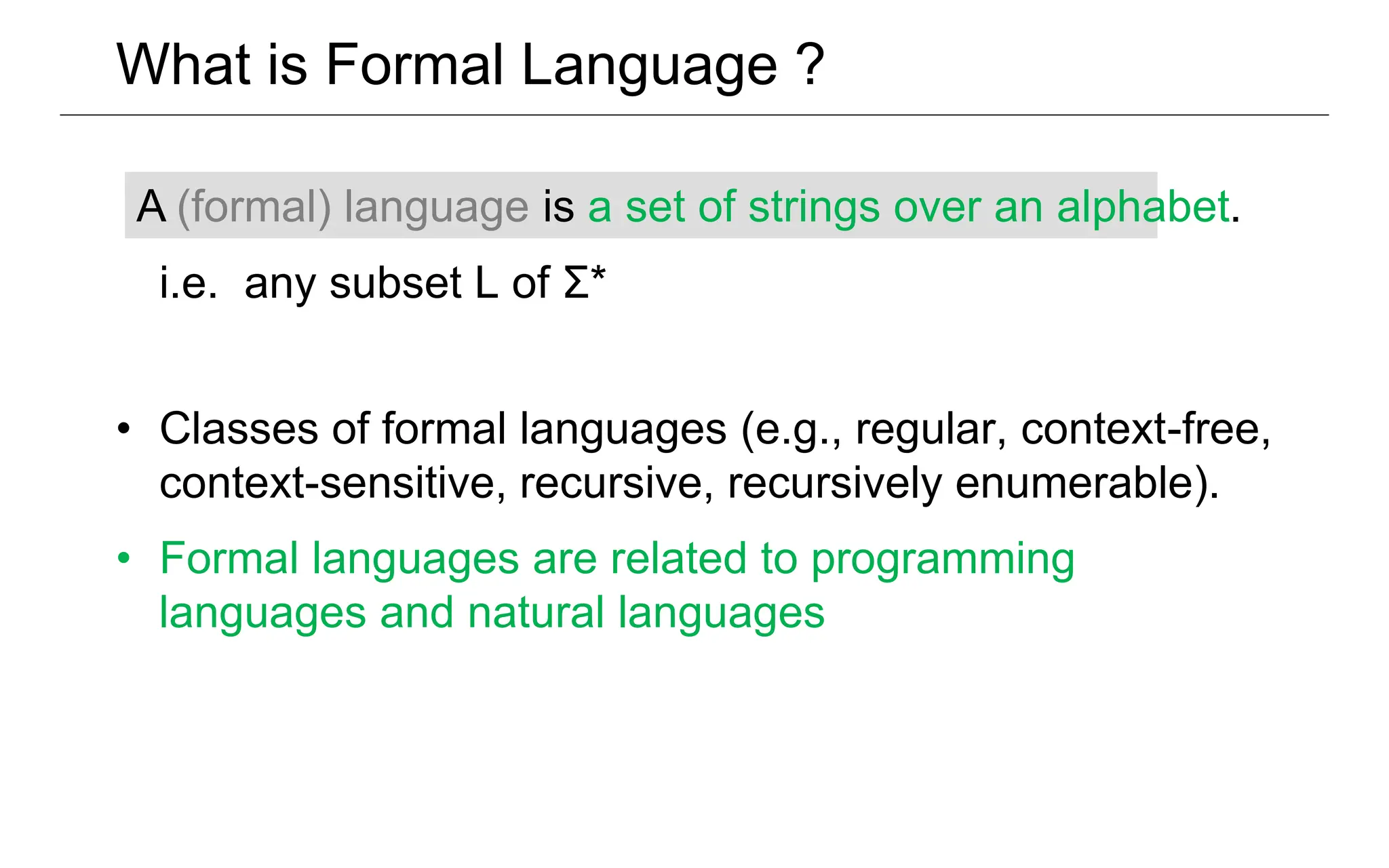 What is Formal Language ?

A (formal) language is a set of strings over an alphabet.

i.e. any subset L of $\Sigma^*$

• Classes of formal languages (e.g., regular, context-free, context-sensitive, recursive, recursively enumerable).

• Formal languages are related to programming languages and natural languages